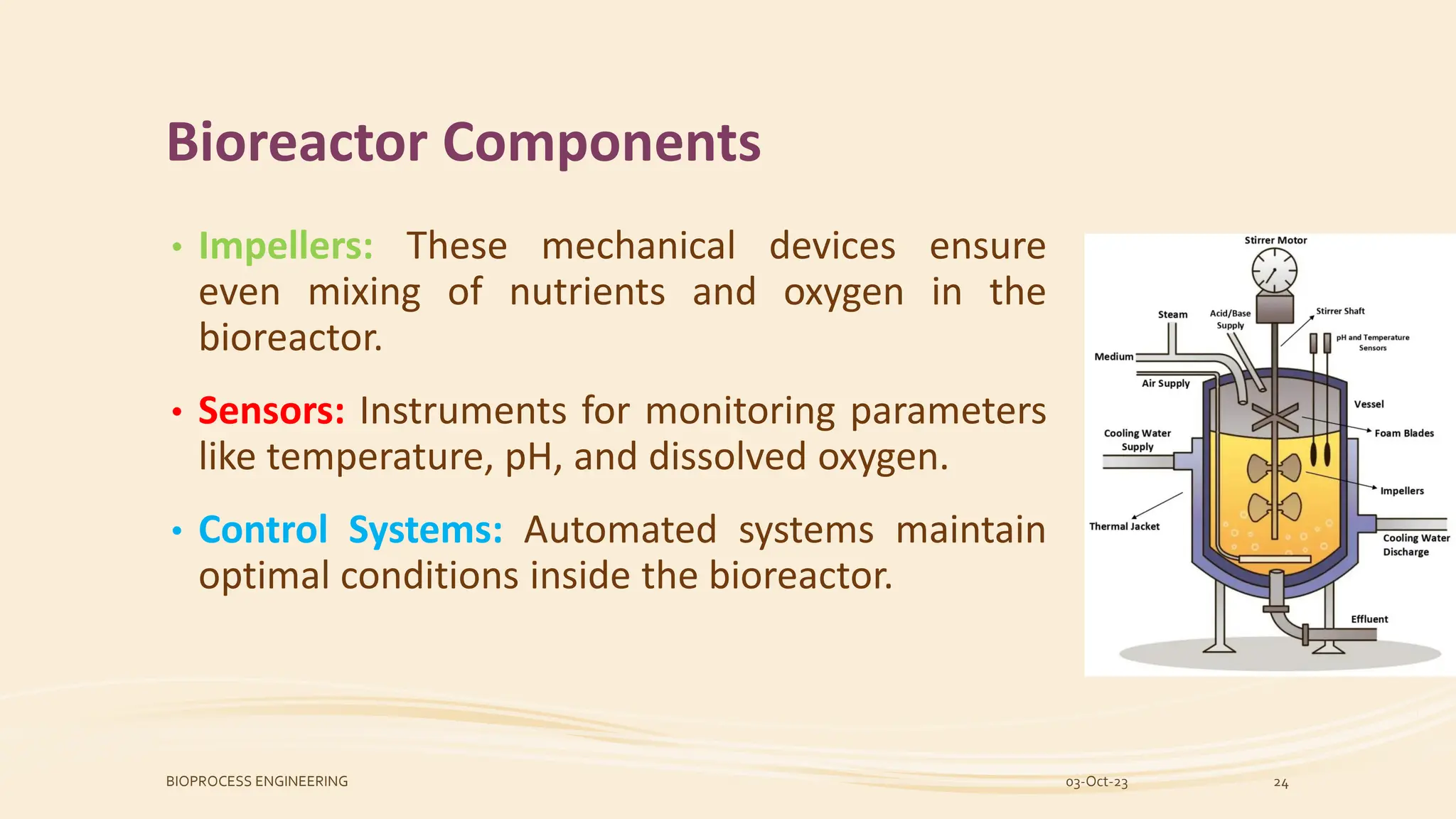 Bioreactor Components

• Impellers: These mechanical devices ensure even mixing of nutrients and oxygen in the bioreactor.

• Sensors: Instruments for monitoring parameters like temperature, pH, and dissolved oxygen.

• Control Systems: Automated systems maintain optimal conditions inside the bioreactor.

Stirrer Motor
Steam
Acid/Base Supply
Stirrer Shaft
pH and Temperature Sensors
Medium
Air Supply
Vessel
Cooling Water Supply
Foam Blades
Impellers
Thermal Jacket
Cooling Water Discharge
Effluent

BIOPROCESS ENGINEERING
03-Oct-23
24